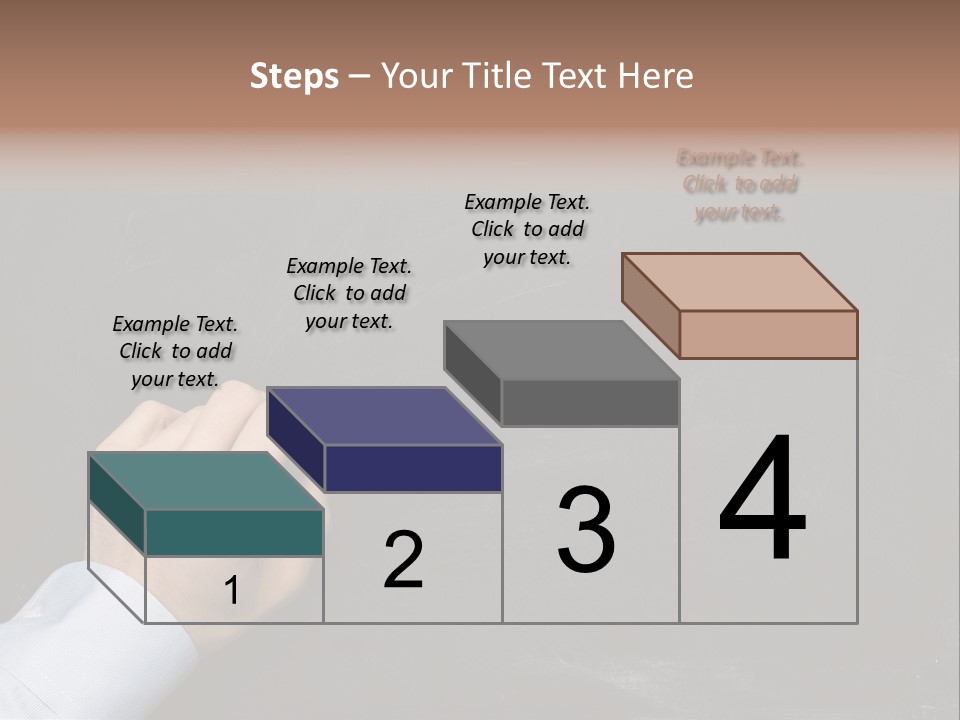 Steps – Your Title Text Here

Example Text. Click to add your text.

Example Text. Click to add your text.

Example Text. Click to add your text.

Example Text. Click to add your text.

1

2

3

4